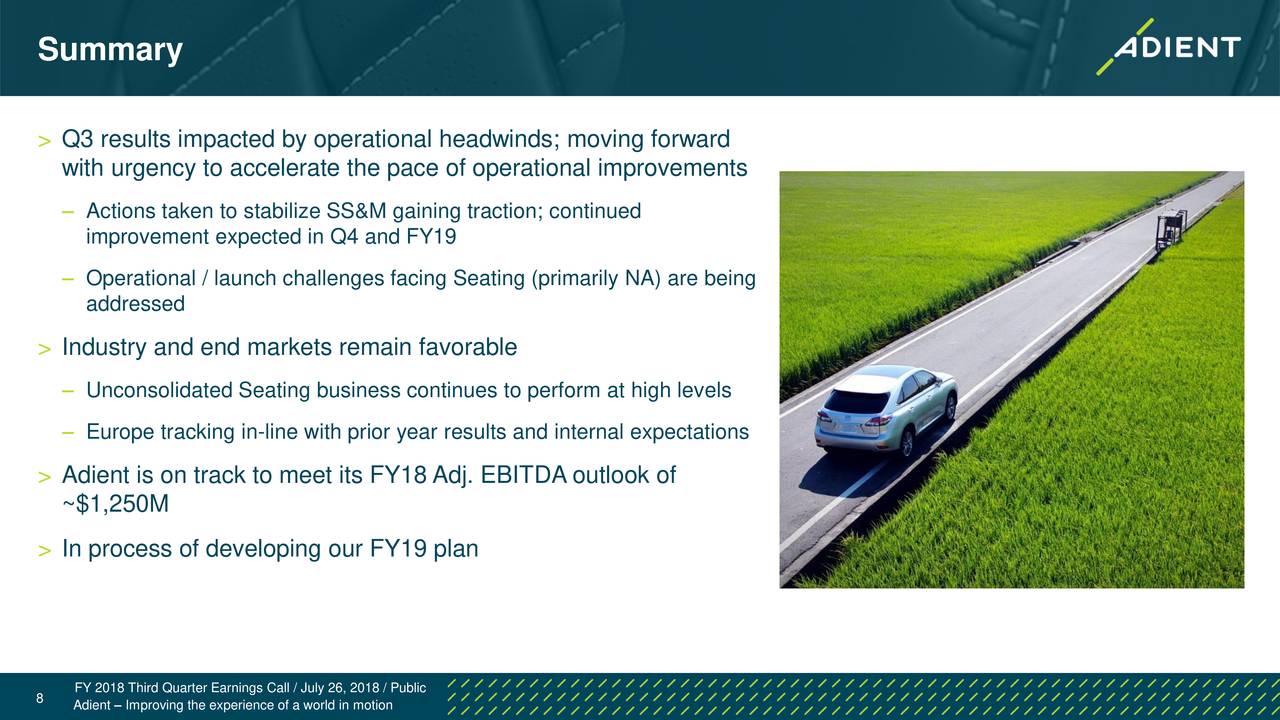 Summary

ADIENT

> Q3 results impacted by operational headwinds; moving forward with urgency to accelerate the pace of operational improvements

– Actions taken to stabilize SS&M gaining traction; continued improvement expected in Q4 and FY19

– Operational / launch challenges facing Seating (primarily NA) are being addressed

> Industry and end markets remain favorable

– Unconsolidated Seating business continues to perform at high levels

– Europe tracking in-line with prior year results and internal expectations

> Adient is on track to meet its FY18 Adj. EBITDA outlook of ~$1,250M

> In process of developing our FY19 plan

8 FY 2018 Third Quarter Earnings Call / July 26, 2018 / Public
Adient – Improving the experience of a world in motion